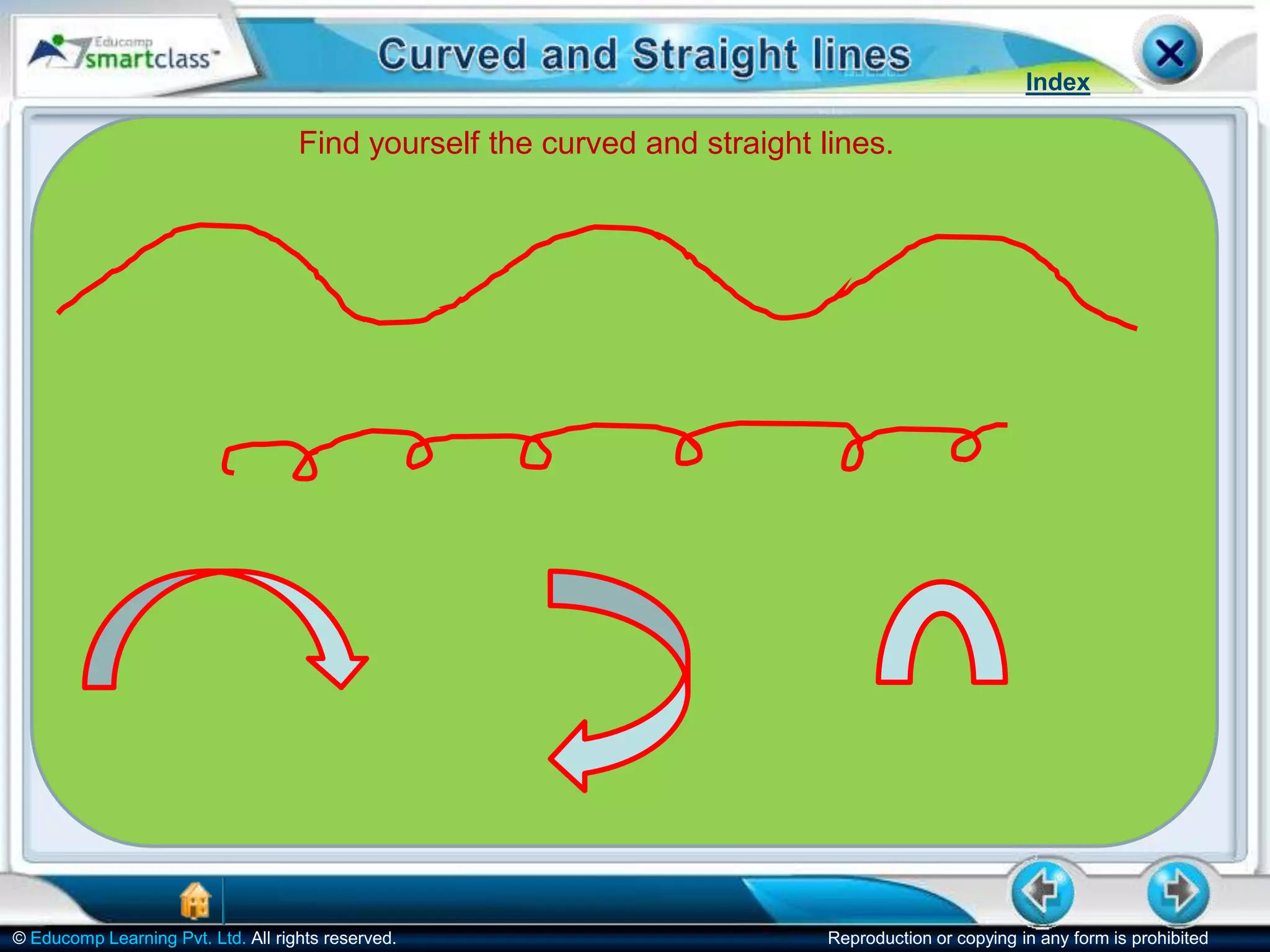 Educomp smartclass™

Curved and Straight lines

Index

Find yourself the curved and straight lines.

© Educomp Learning Pvt. Ltd. All rights reserved.

Reproduction or copying in any form is prohibited